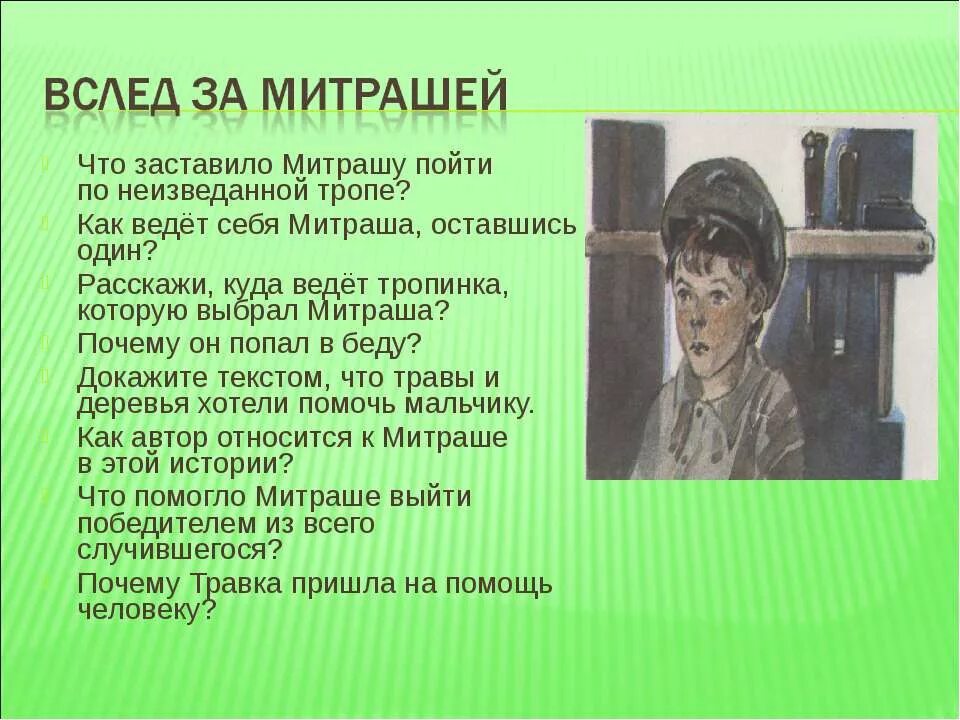 ВСЛЕД ЗА МИТРАШЕЙ

Что заставило Митрашу пойти по неизведанной тропе?

Как ведёт себя Митраша, оставшись один?

Расскажи, куда ведёт тропинка, которую выбрал Митраша?

Почему он попал в беду?

Докажите текстом, что травы и деревья хотели помочь мальчику.

Как автор относится к Митраше в этой истории?

Что помогло Митраше выйти победителем из всего случившегося?

Почему Травка пришла на помощь человеку?